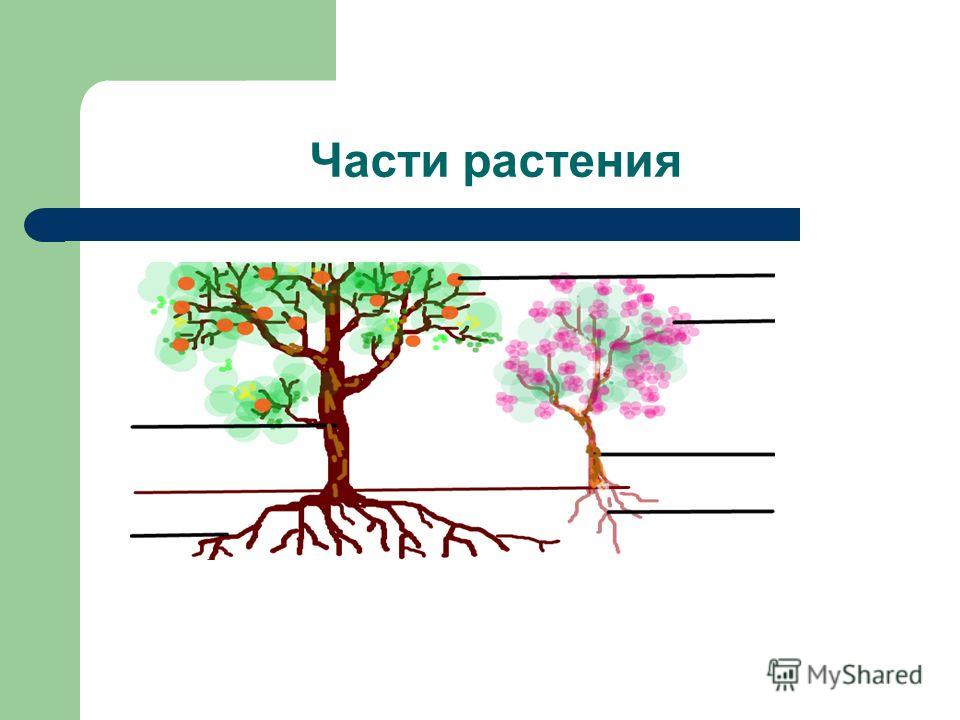 Части растения

MyShared